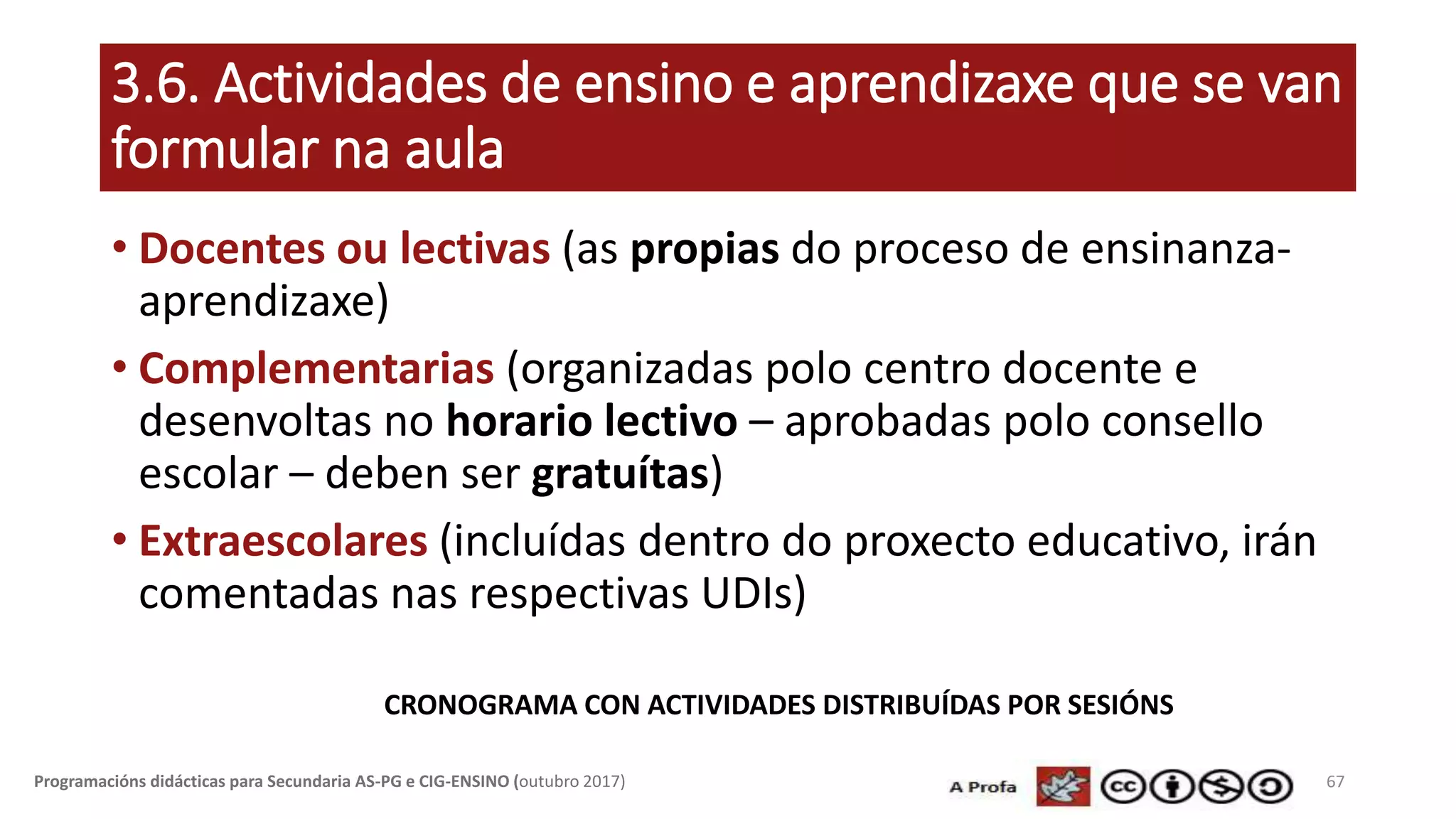 3.6. Actividades de ensino e aprendizaxe que se van formular na aula

• Docentes ou lectivas (as propias do proceso de ensinanza-aprendizaxe)
• Complementarias (organizadas polo centro docente e desenvoltas no horario lectivo – aprobadas polo consello escolar – deben ser gratuítas)
• Extraescolares (incluídas dentro do proxecto educativo, irán comentadas nas respectivas UDIs)

CRONOGRAMA CON ACTIVIDADES DISTRIBUÍDAS POR SESIÓNS

Programacións didácticas para Secundaria AS-PG e CIG-ENSINO (outubro 2017)

A Profa

cc

67